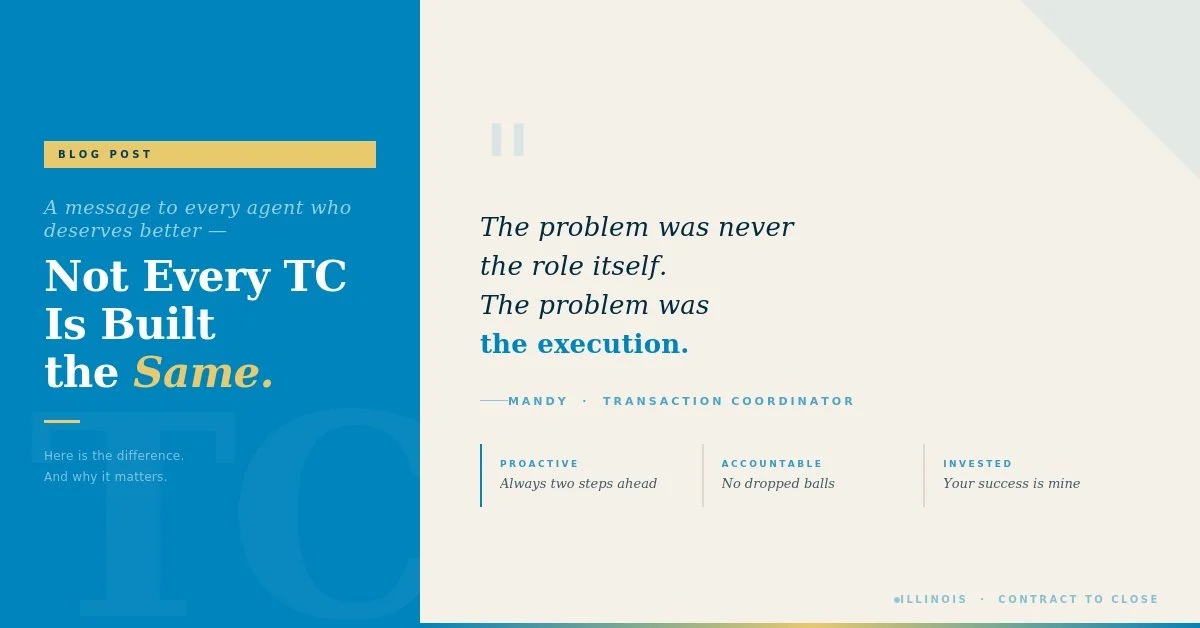 BLOG POST

A message to every agent who deserves better —

Not Every TC Is Built the Same.

Here is the difference.
And why it matters.

TC

"

The problem was never the role itself.
The problem was the execution.

MANDY · TRANSACTION COORDINATOR

PROACTIVE
Always two steps ahead

ACCOUNTABLE
No dropped balls

INVESTED
Your success is mine

ILLINOIS · CONTRACT TO CLOSE